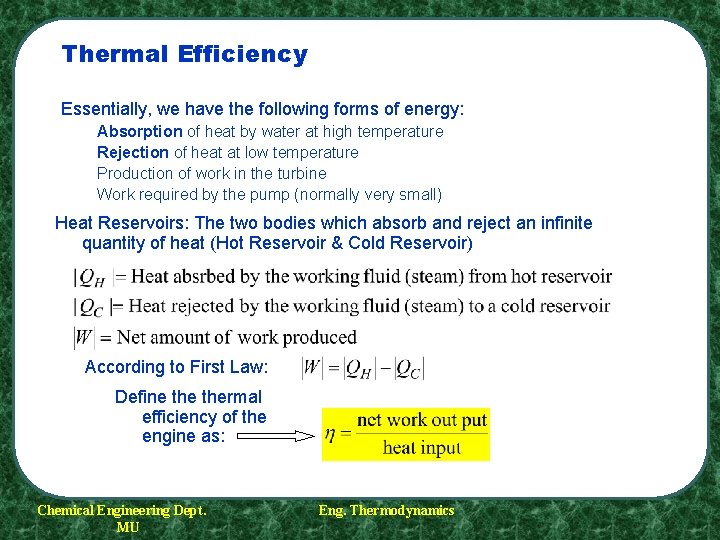 Thermal Efficiency

Essentially, we have the following forms of energy:

Absorption of heat by water at high temperature
Rejection of heat at low temperature
Production of work in the turbine
Work required by the pump (normally very small)

Heat Reservoirs: The two bodies which absorb and reject an infinite quantity of heat (Hot Reservoir & Cold Reservoir)

$|Q_H|$ = Heat absrbed by the working fluid (steam) from hot reservoir

$|Q_C|$ = Heat rejected by the working fluid (steam) to a cold reservoir

$|W|$ = Net amount of work produced

According to First Law: $|W| = |Q_H| - |Q_C|$

Define the thermal efficiency of the engine as: $\eta = \frac{\text{net work out put}}{\text{heat input}}$

Chemical Engineering Dept. MU

Eng. Thermodynamics